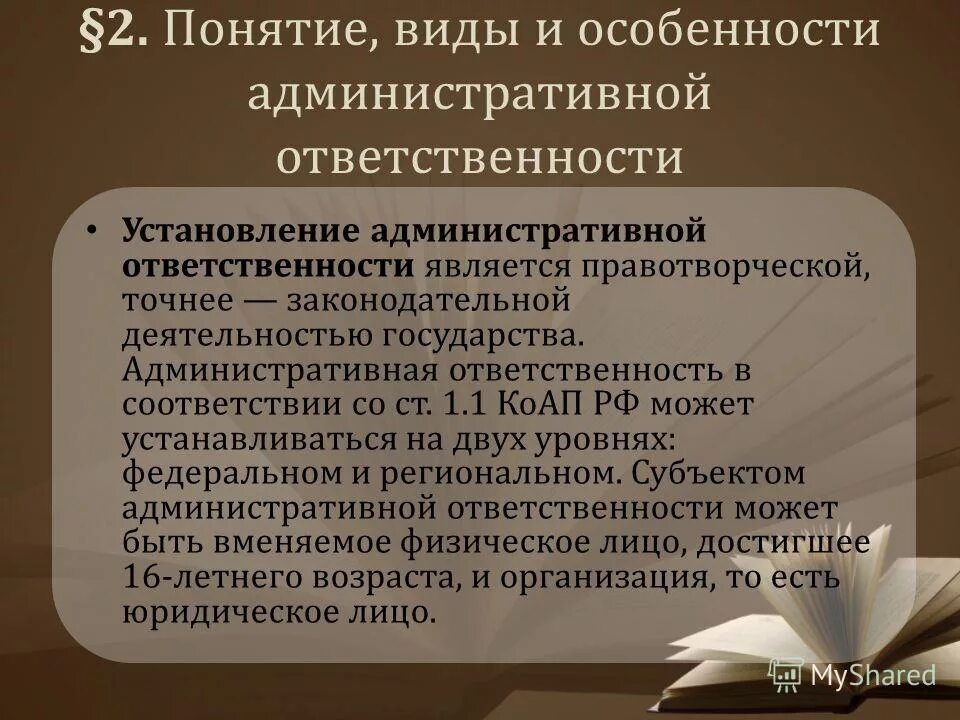 §2. Понятие, виды и особенности административной ответственности

• Установление административной ответственности является правотворческой, точнее — законодательной деятельностью государства. Административная ответственность в соответствии со ст. 1.1 КоАП РФ может устанавливаться на двух уровнях: федеральном и региональном. Субъектом административной ответственности может быть вменяемое физическое лицо, достигшее 16-летнего возраста, и организация, то есть юридическое лицо.

MyShared